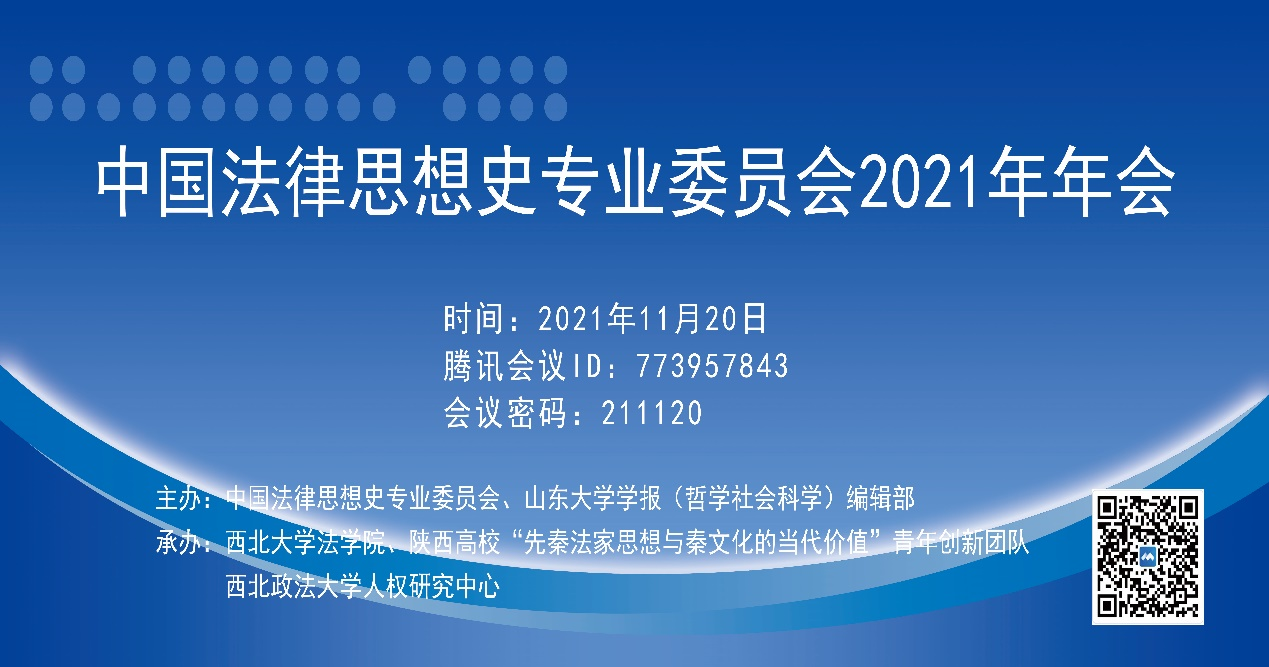 中国法律思想史专业委员会2021年年会

时间：2021年11月20日
腾讯会议ID：773957843
会议密码：211120

主办：中国法律思想史专业委员会、山东大学学报（哲学社会科学）编辑部
承办：西北大学法学院、陕西高校“先秦法家思想与秦文化的当代价值”青年创新团队
西北政法大学人权研究中心